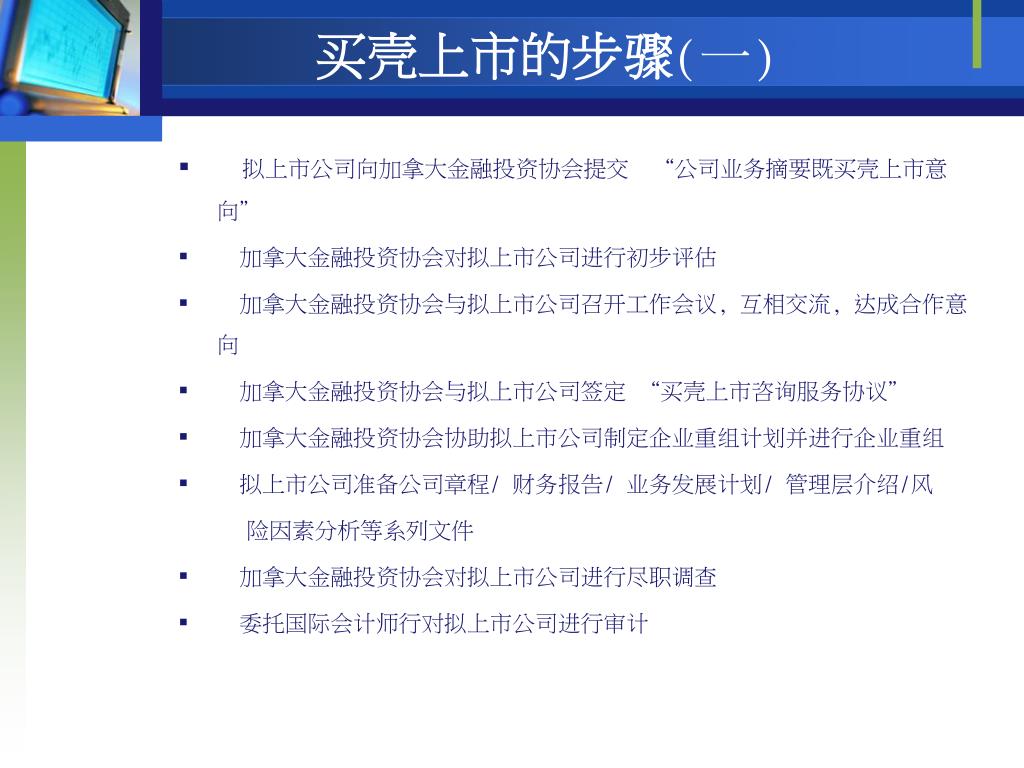 买壳上市的步骤(一)

▪ 拟上市公司向加拿大金融投资协会提交 “公司业务摘要既买壳上市意向”

▪ 加拿大金融投资协会对拟上市公司进行初步评估

▪ 加拿大金融投资协会与拟上市公司召开工作会议，互相交流，达成合作意向

▪ 加拿大金融投资协会与拟上市公司签定 “买壳上市咨询服务协议”

▪ 加拿大金融投资协会协助拟上市公司制定企业重组计划并进行企业重组

▪ 拟上市公司准备公司章程/ 财务报告/ 业务发展计划/ 管理层介绍/风险因素分析等系列文件

▪ 加拿大金融投资协会对拟上市公司进行尽职调查

▪ 委托国际会计师行对拟上市公司进行审计